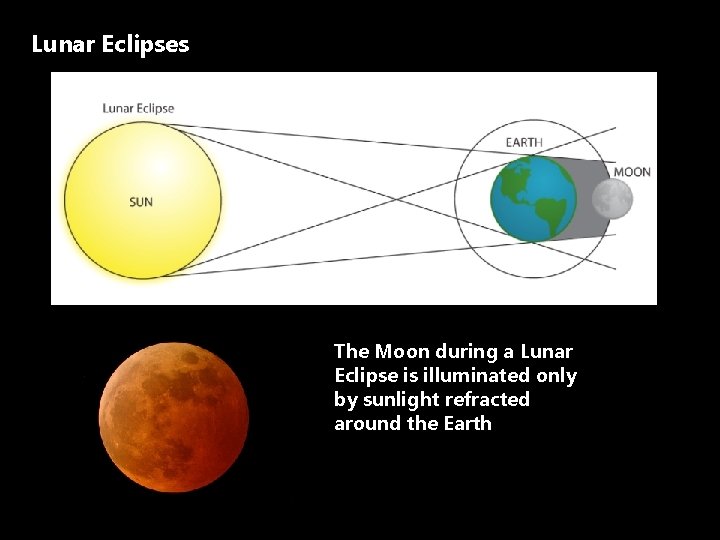 Lunar Eclipses

Lunar Eclipse

SUN

EARTH

MOON

The Moon during a Lunar Eclipse is illuminated only by sunlight refracted around the Earth